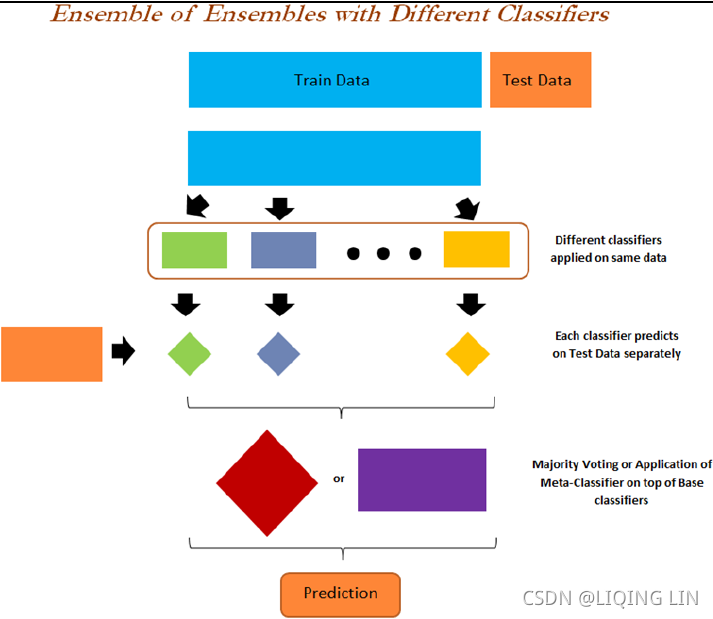 Ensemble of Ensembles with Different Classifiers

Train Data

Test Data

Different classifiers applied on same data

Each classifier predicts on Test Data separately

or

Majority Voting or Application of Meta-Classifier on top of Base classifiers

Prediction

CSDN @LIQING LIN